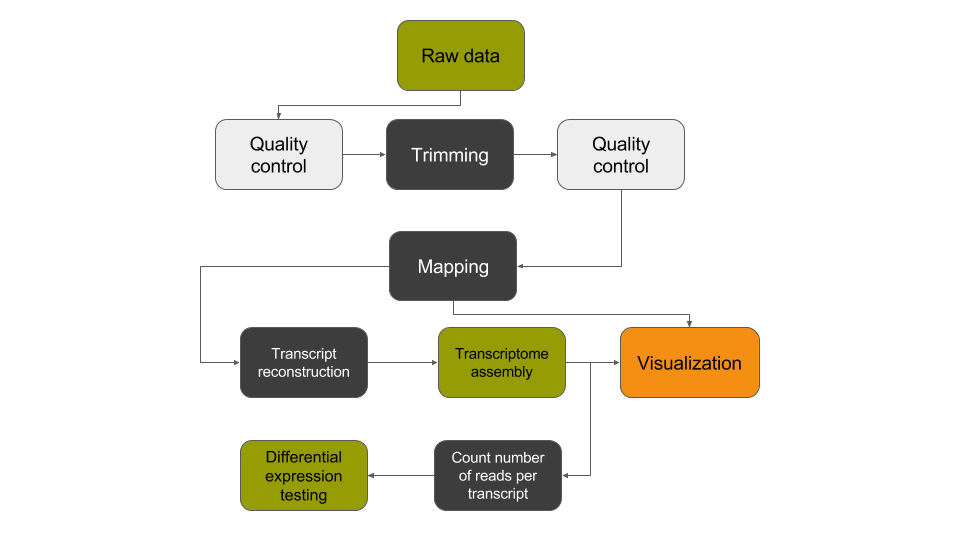 Raw data

Quality control

Trimming

Quality control

Mapping

Transcript reconstruction

Transcriptome assembly

Visualization

Differential expression testing

Count number of reads per transcript